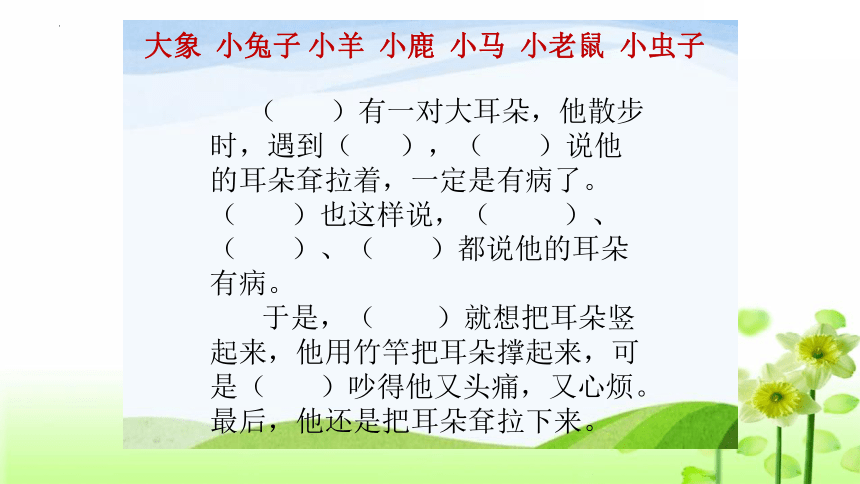 大象 小兔子 小羊 小鹿 小马 小老鼠 小虫子

（　　）有一对大耳朵，他散步时，遇到（　　），（　　）说他的耳朵耷拉着，一定是有病了。（　　）也这样说，（　　）、（　　）、（　　）都说他的耳朵有病。

于是，（　　）就想把耳朵竖起来，他用竹竿把耳朵撑起来，可是（　　）吵得他又头痛，又心烦。最后，他还是把耳朵耷拉下来。